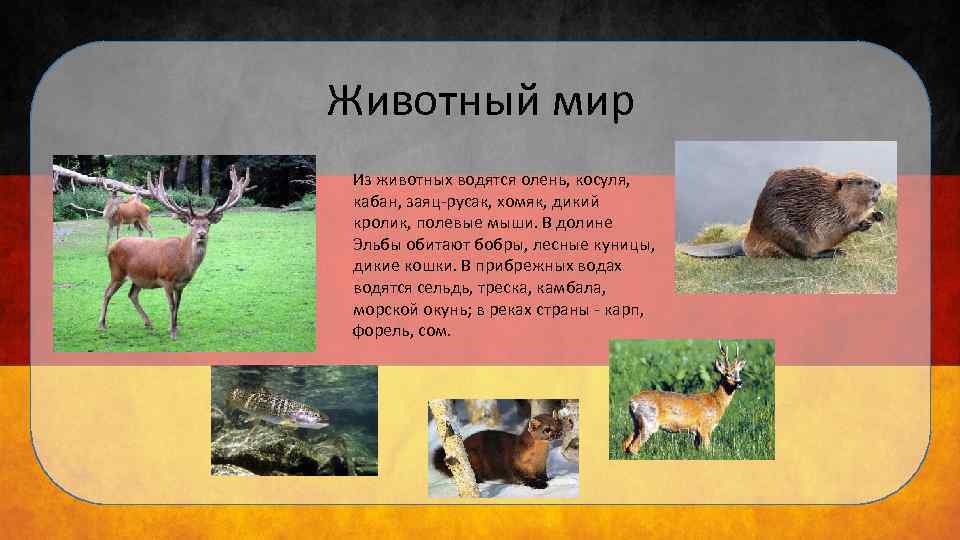 Животный мир

Из животных водятся олень, косуля, кабан, заяц-русак, хомяк, дикий кролик, полевые мыши. В долине Эльбы обитают бобры, лесные куницы, дикие кошки. В прибрежных водах водятся сельдь, треска, камбала, морской окунь; в реках страны - карп, форель, сом.